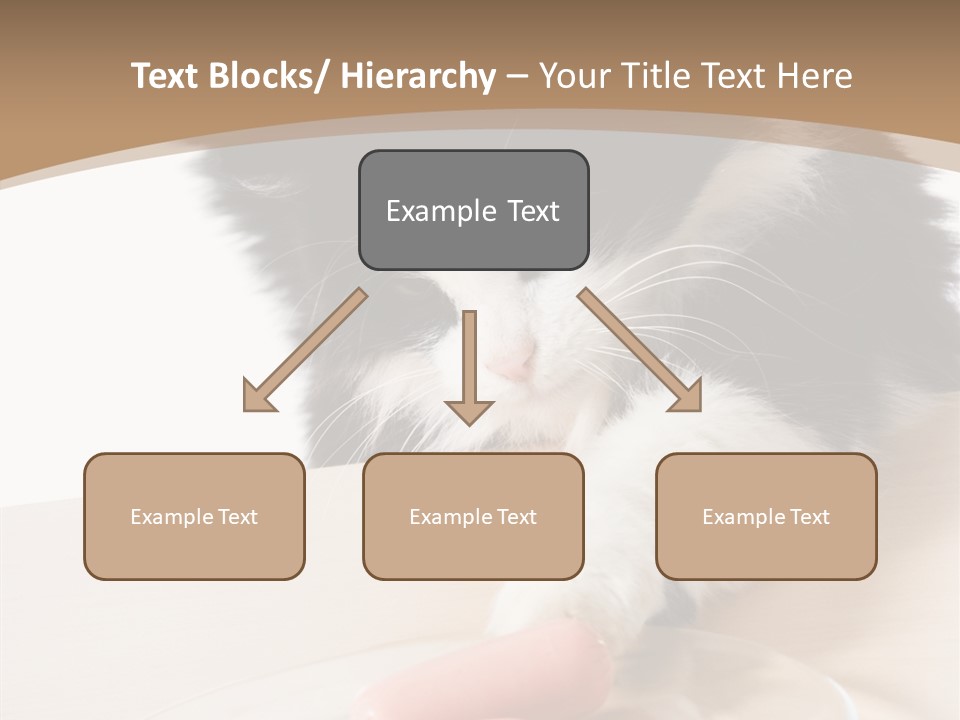 Text Blocks/ Hierarchy – Your Title Text Here

Example Text

Example Text

Example Text

Example Text